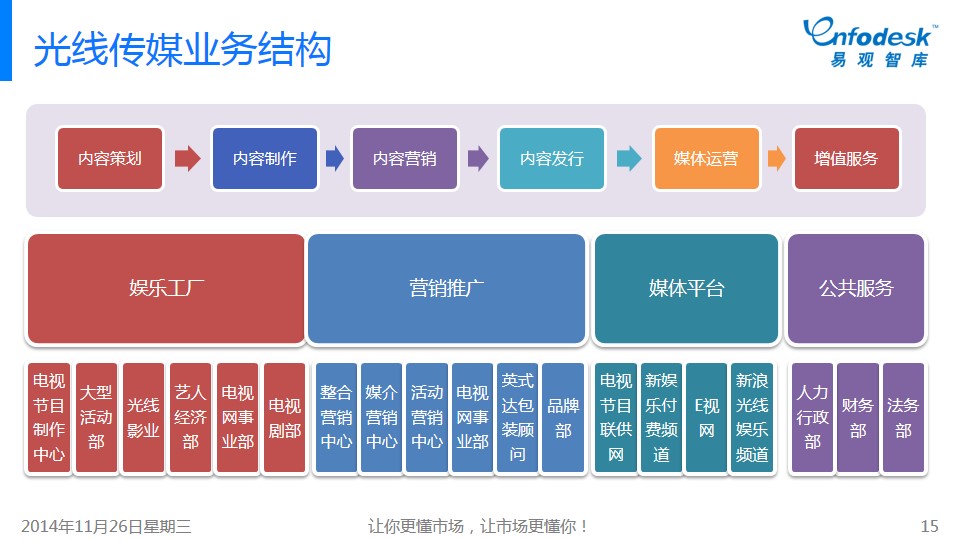 光线传媒业务结构

Enfodesk™
易观智库

内容策划
内容制作
内容营销
内容发行
媒体运营
增值服务

娱乐工厂
营销推广
媒体平台
公共服务

电视节目制作中心
大型活动部
光线影业
艺人经济部
电视网事业部
电视剧部

整合营销中心
媒介营销中心
活动营销中心
电视网事业部
英式达包装顾问
品牌部

电视节目联供网
新娱乐付费频道
E视网
新浪光线娱乐频道

人力行政部
财务部
法务部

2014年11月26日星期三
让你更懂市场，让市场更懂你！
15